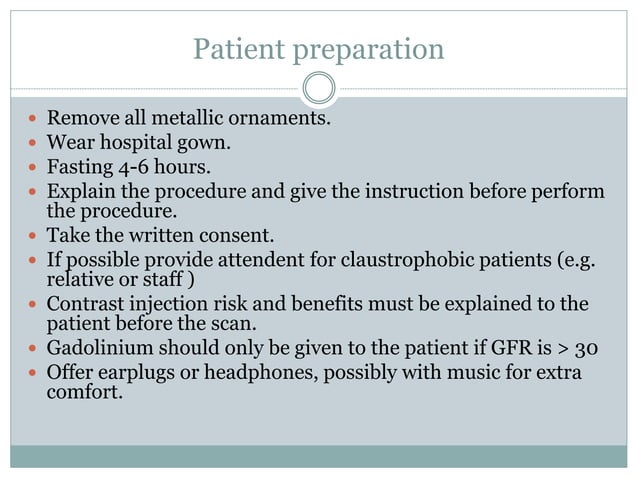 Patient preparation

- Remove all metallic ornaments.
- Wear hospital gown.
- Fasting 4-6 hours.
- Explain the procedure and give the instruction before perform the procedure.
- Take the written consent.
- If possible provide attendent for claustrophobic patients (e.g. relative or staff )
- Contrast injection risk and benefits must be explained to the patient before the scan.
- Gadolinium should only be given to the patient if GFR is > 30
- Offer earplugs or headphones, possibly with music for extra comfort.